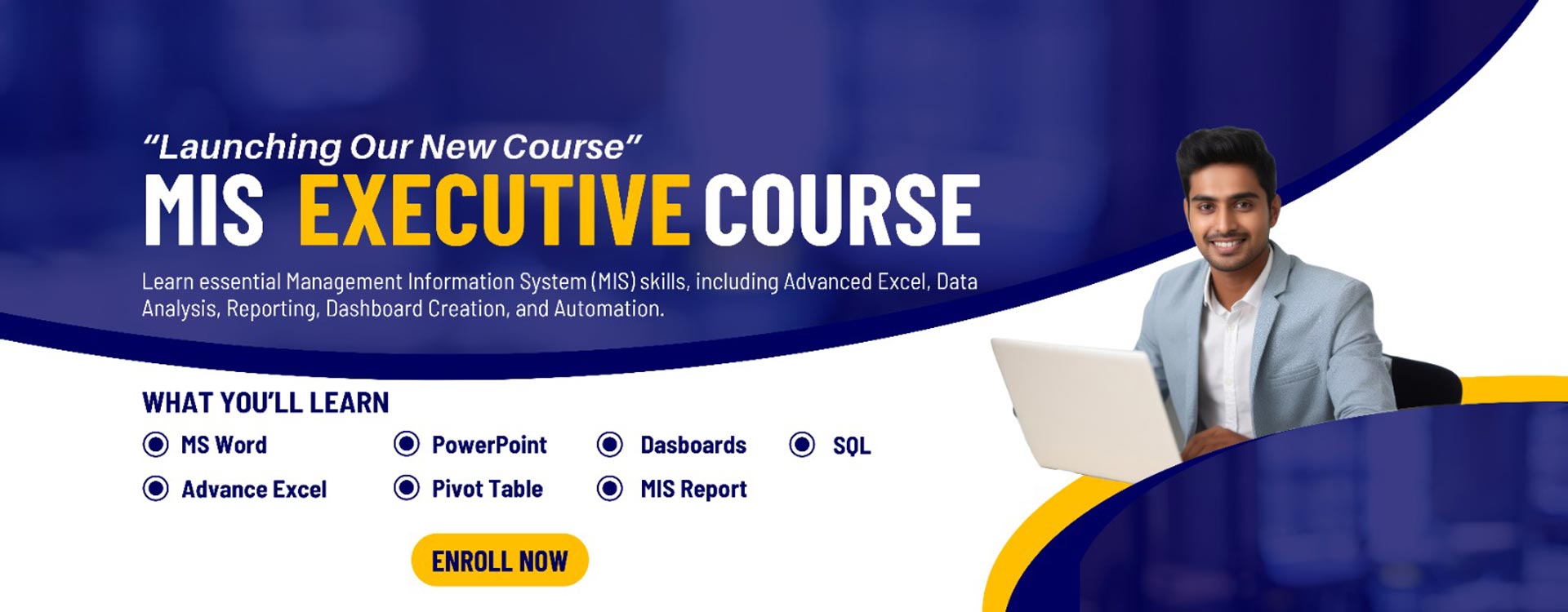 “Launching Our New Course”

MIS EXECUTIVE COURSE

Learn essential Management Information System (MIS) skills, including Advanced Excel, Data Analysis, Reporting, Dashboard Creation, and Automation.

WHAT YOU’LL LEARN

MS Word
PowerPoint
Dasboards
SQL
Advance Excel
Pivot Table
MIS Report

ENROLL NOW